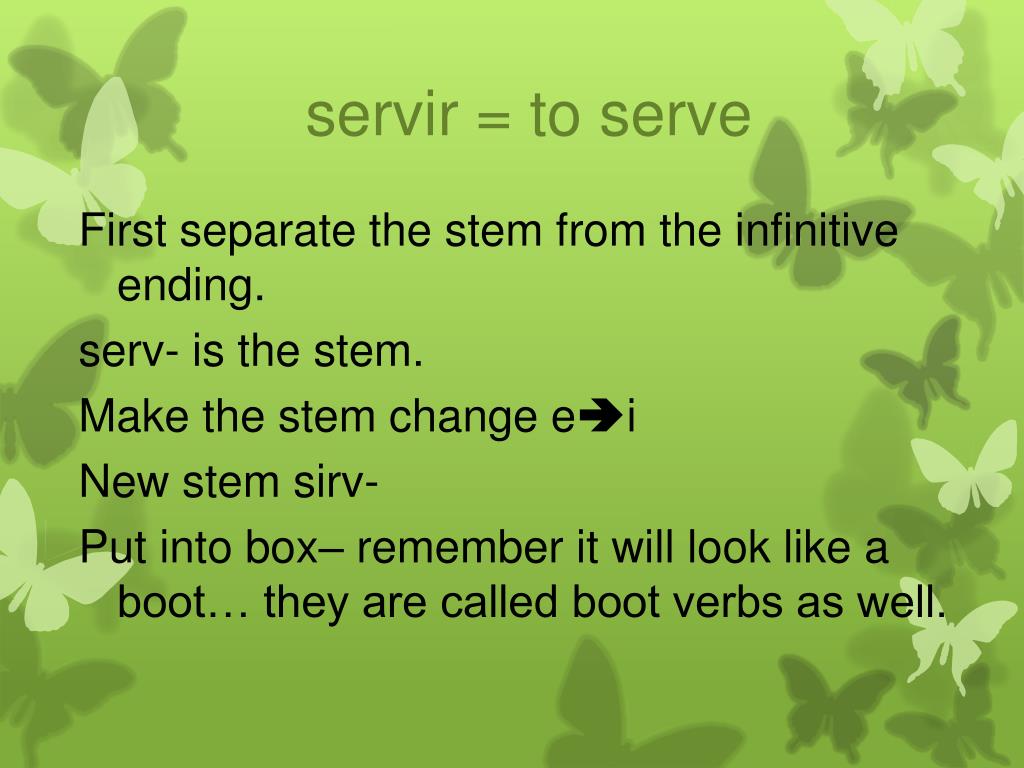 servir = to serve

First separate the stem from the infinitive ending.

serv- is the stem.

Make the stem change e➔i

New stem sirv-

Put into box– remember it will look like a boot… they are called boot verbs as well.